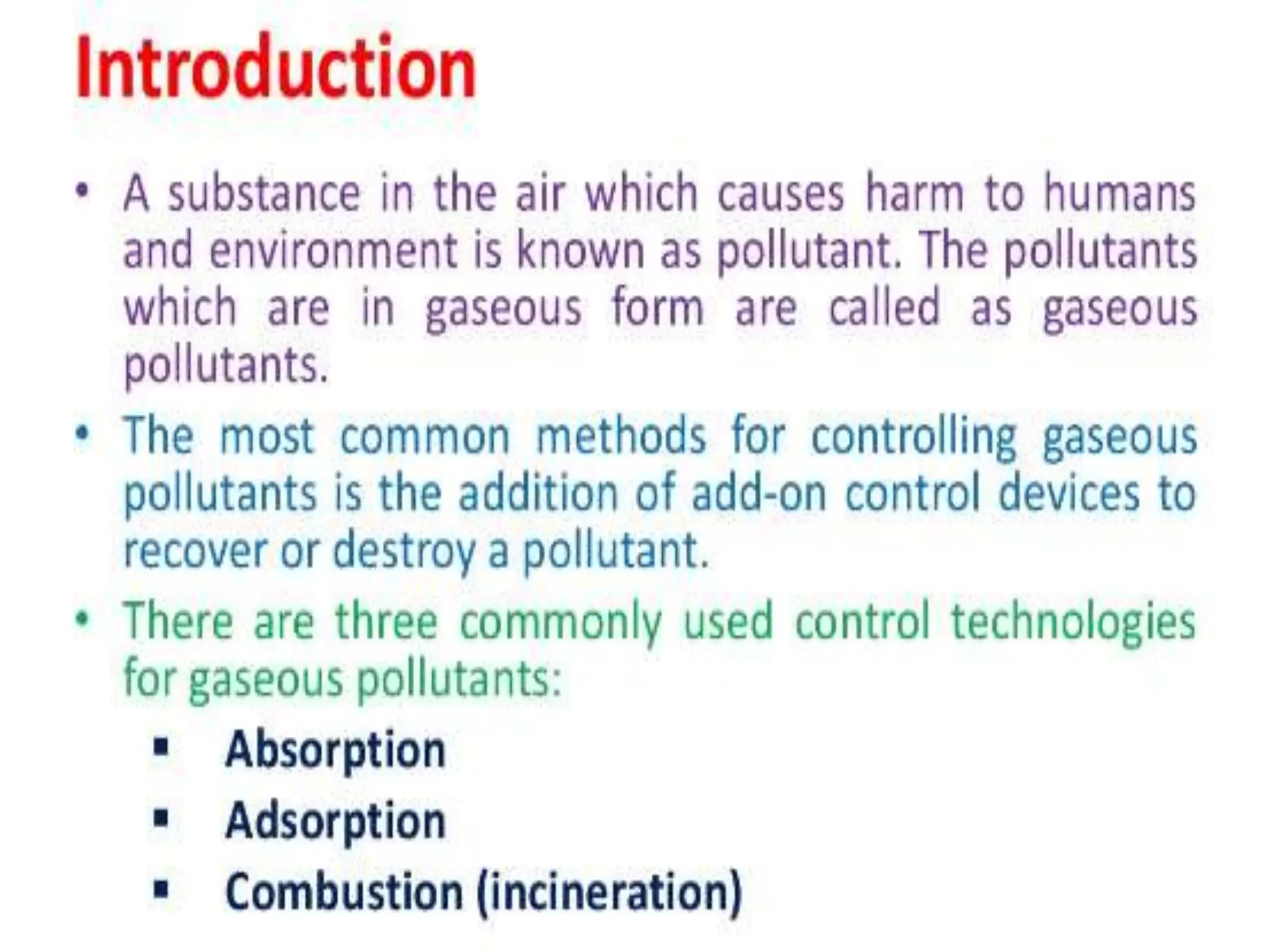 Introduction

• A substance in the air which causes harm to humans and environment is known as pollutant. The pollutants which are in gaseous form are called as gaseous pollutants.

• The most common methods for controlling gaseous pollutants is the addition of add-on control devices to recover or destroy a pollutant.

• There are three commonly used control technologies for gaseous pollutants:

▪ Absorption
▪ Adsorption
▪ Combustion (incineration)